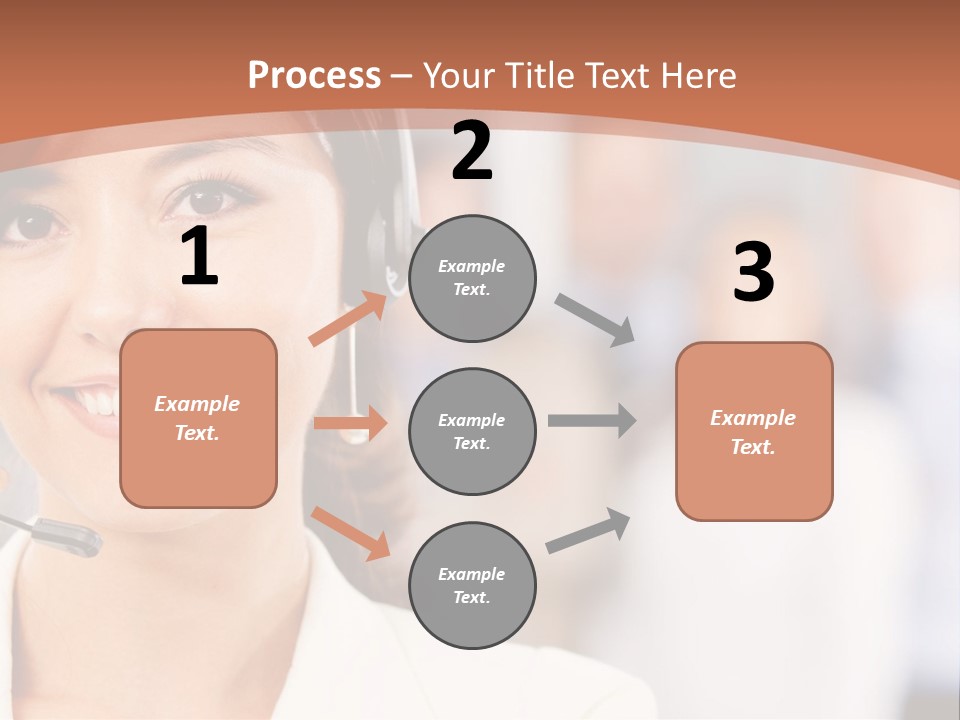 Process – Your Title Text Here

1

Example Text.

2

Example Text.

Example Text.

Example Text.

3

Example Text.